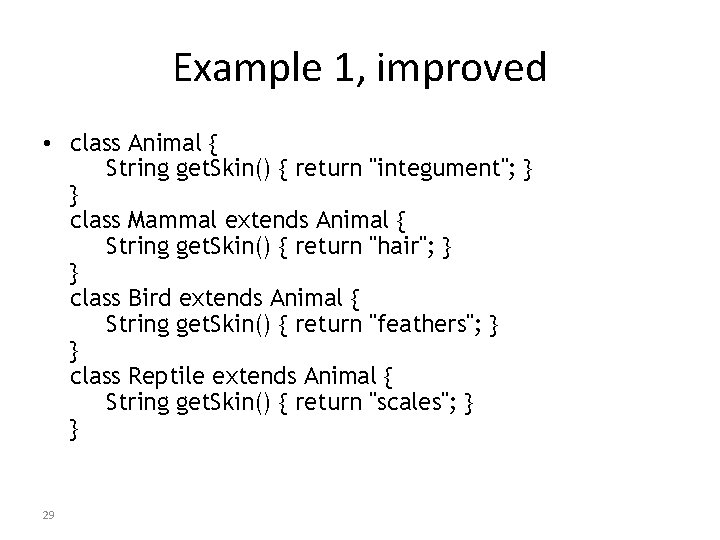 Example 1, improved

• class Animal {
    String getSkin() { return "integument"; }
}
class Mammal extends Animal {
    String getSkin() { return "hair"; }
}
class Bird extends Animal {
    String getSkin() { return "feathers"; }
}
class Reptile extends Animal {
    String getSkin() { return "scales"; }
}

29